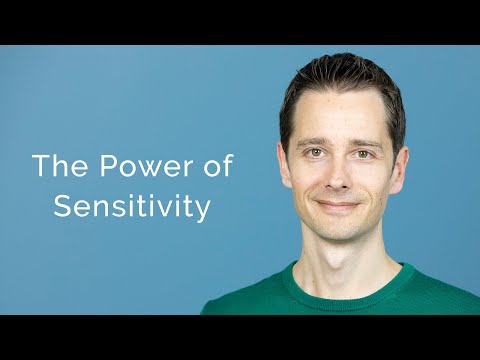 The Power of Sensitivity